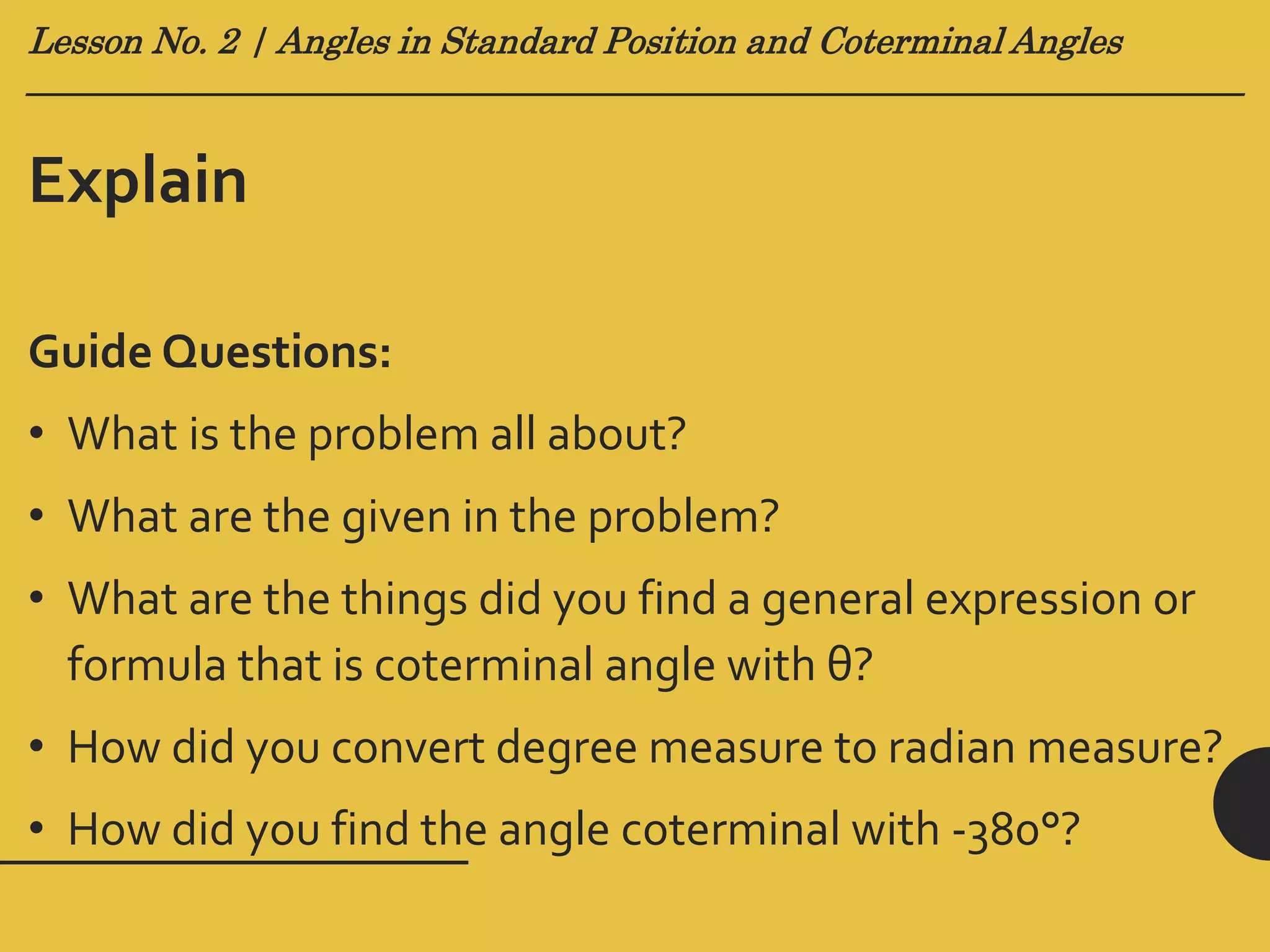 Lesson No. 2 | Angles in Standard Position and Coterminal Angles

Explain

Guide Questions:

• What is the problem all about?
• What are the given in the problem?
• What are the things did you find a general expression or formula that is coterminal angle with θ?
• How did you convert degree measure to radian measure?
• How did you find the angle coterminal with -380°?